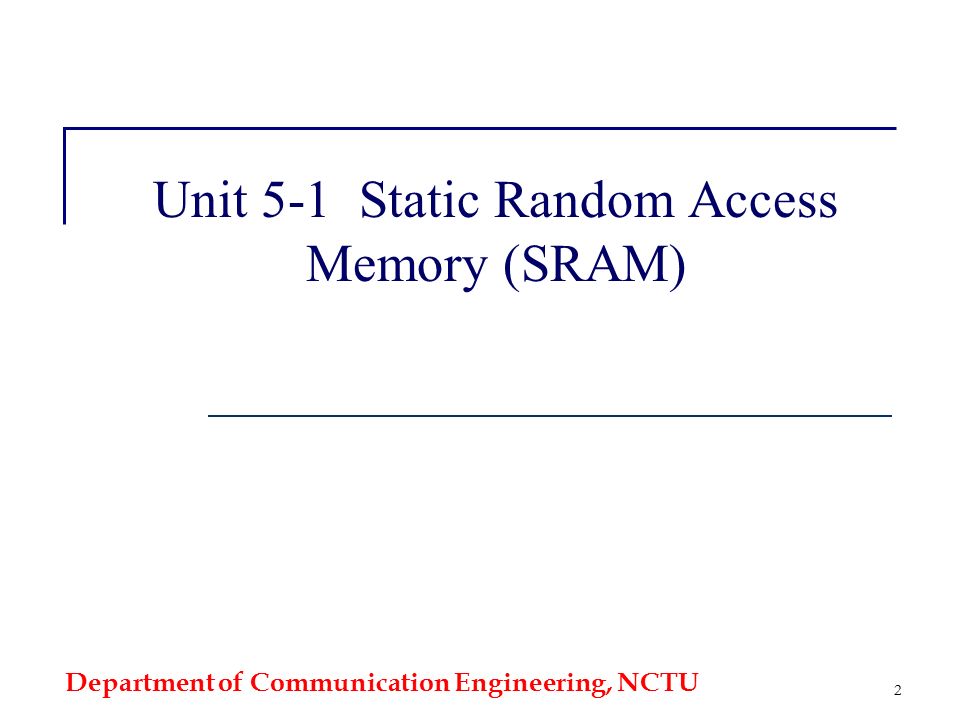 Unit 5-1  Static Random Access Memory (SRAM)

Department of Communication Engineering, NCTU

2